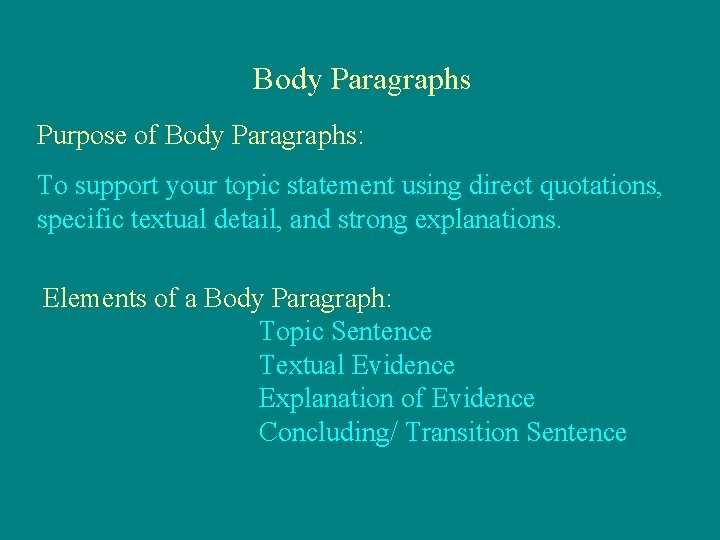 Body Paragraphs

Purpose of Body Paragraphs:

To support your topic statement using direct quotations, specific textual detail, and strong explanations.

Elements of a Body Paragraph:
Topic Sentence
Textual Evidence
Explanation of Evidence
Concluding/ Transition Sentence